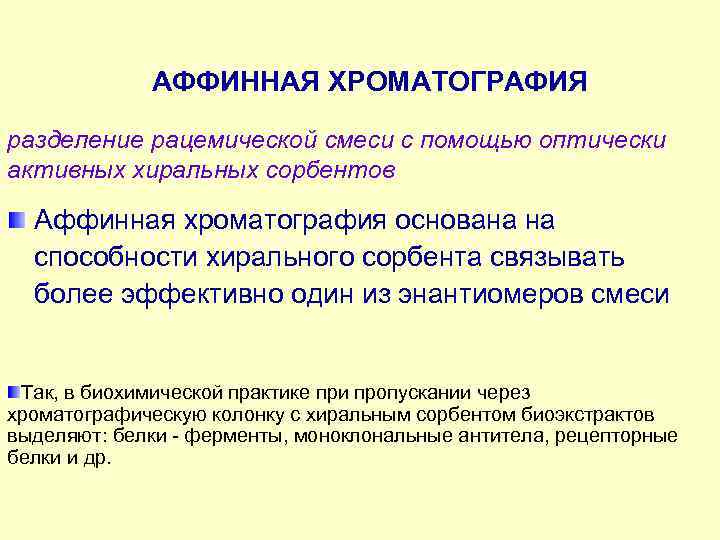 АФФИННАЯ ХРОМАТОГРАФИЯ

разделение рацемической смеси с помощью оптически активных хиральных сорбентов

Аффинная хроматография основана на способности хирального сорбента связывать более эффективно один из энантиомеров смеси

Так, в биохимической практике при пропускании через хроматографическую колонку с хиральным сорбентом биоэкстрактов выделяют: белки - ферменты, моноклональные антитела, рецепторные белки и др.